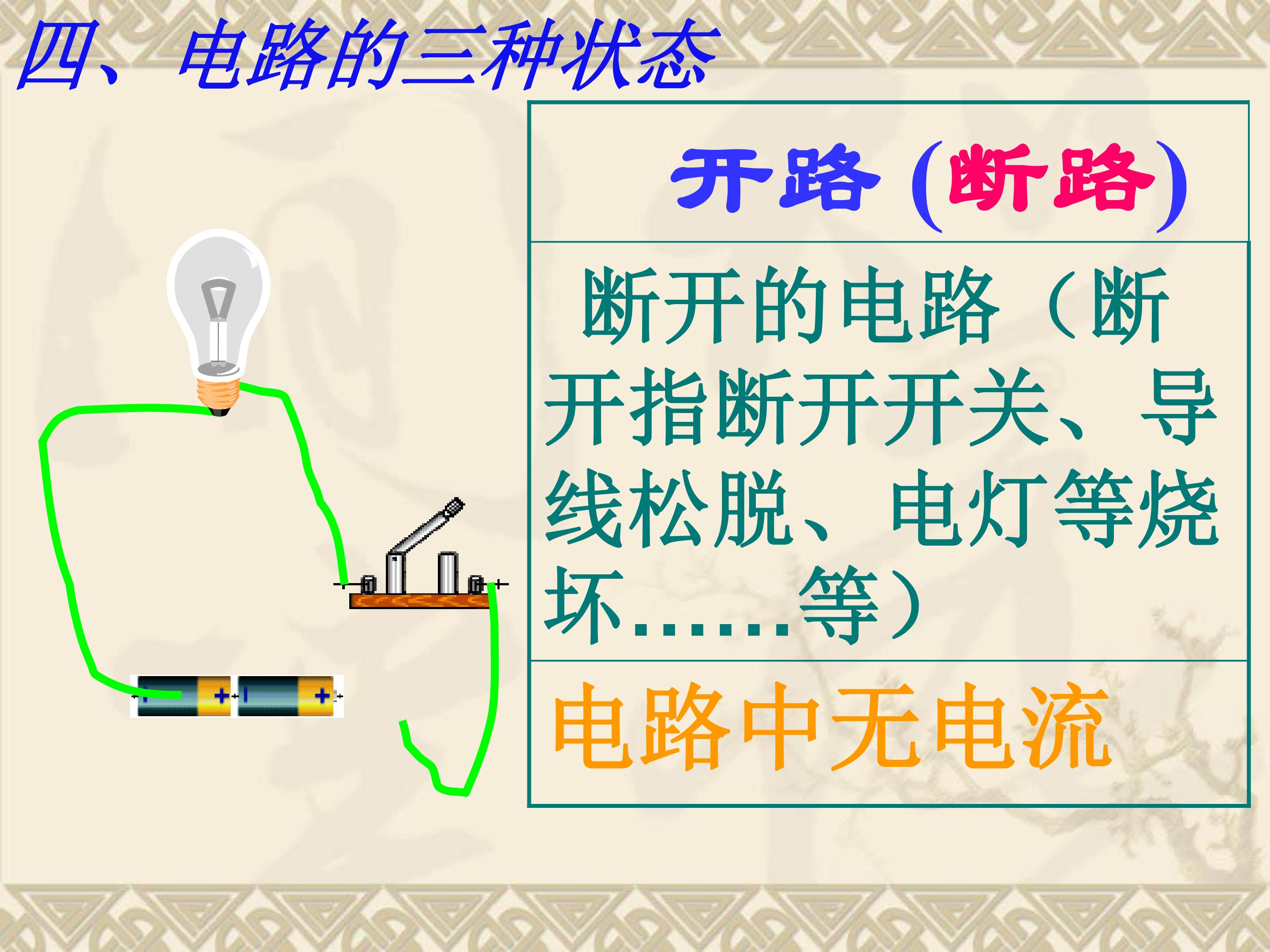 四、电路的三种状态

开路(断路)

断开的电路（断开指断开开关、导线松脱、电灯等烧坏……等）

电路中无电流